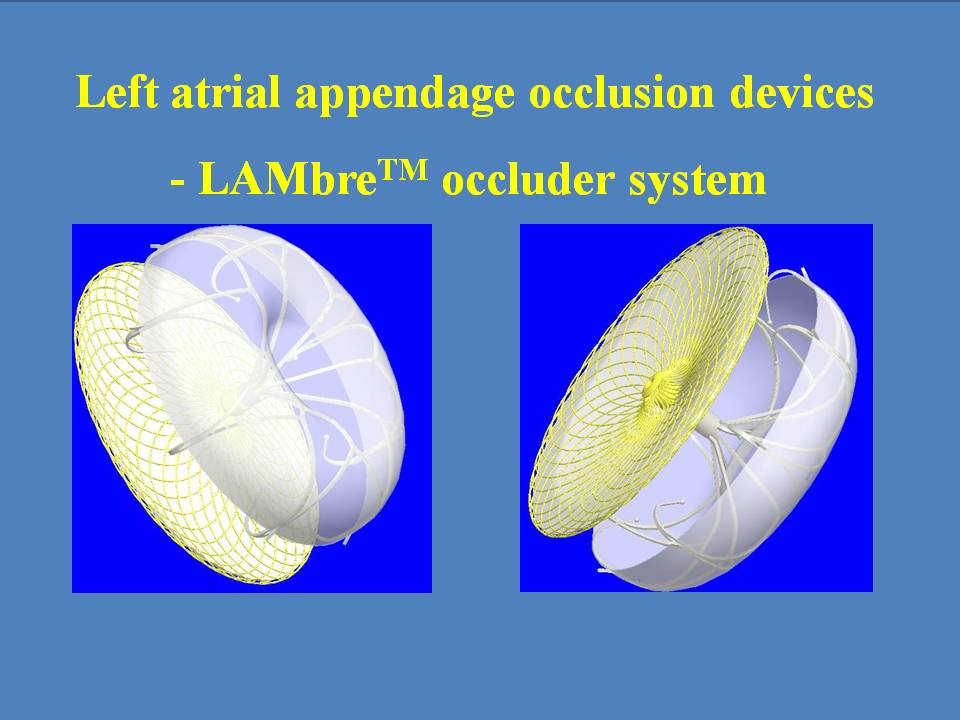 Left atrial appendage occlusion devices

- LAMbre$^{TM}$ occluder system